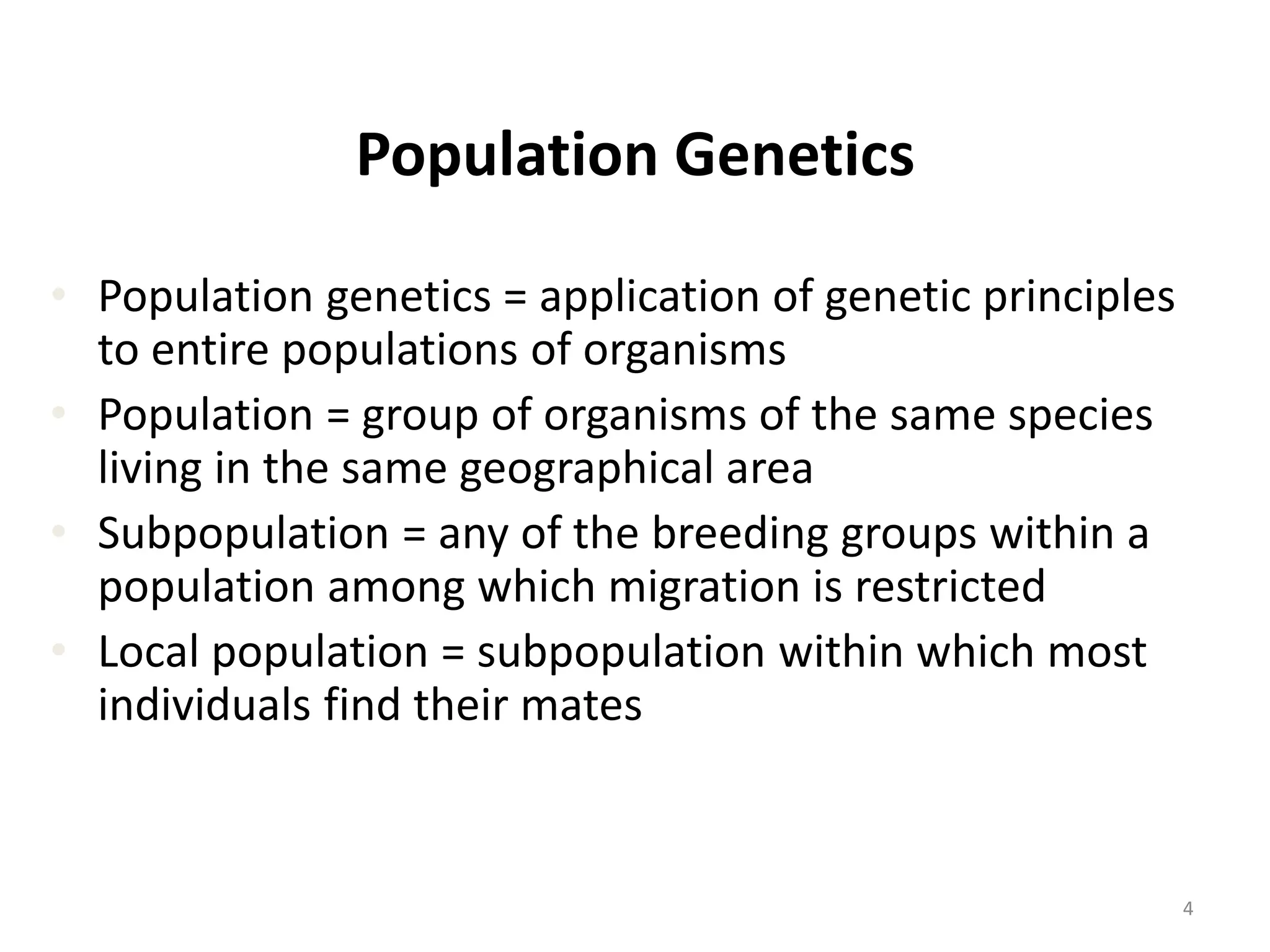 Population Genetics

• Population genetics = application of genetic principles to entire populations of organisms
• Population = group of organisms of the same species living in the same geographical area
• Subpopulation = any of the breeding groups within a population among which migration is restricted
• Local population = subpopulation within which most individuals find their mates

4